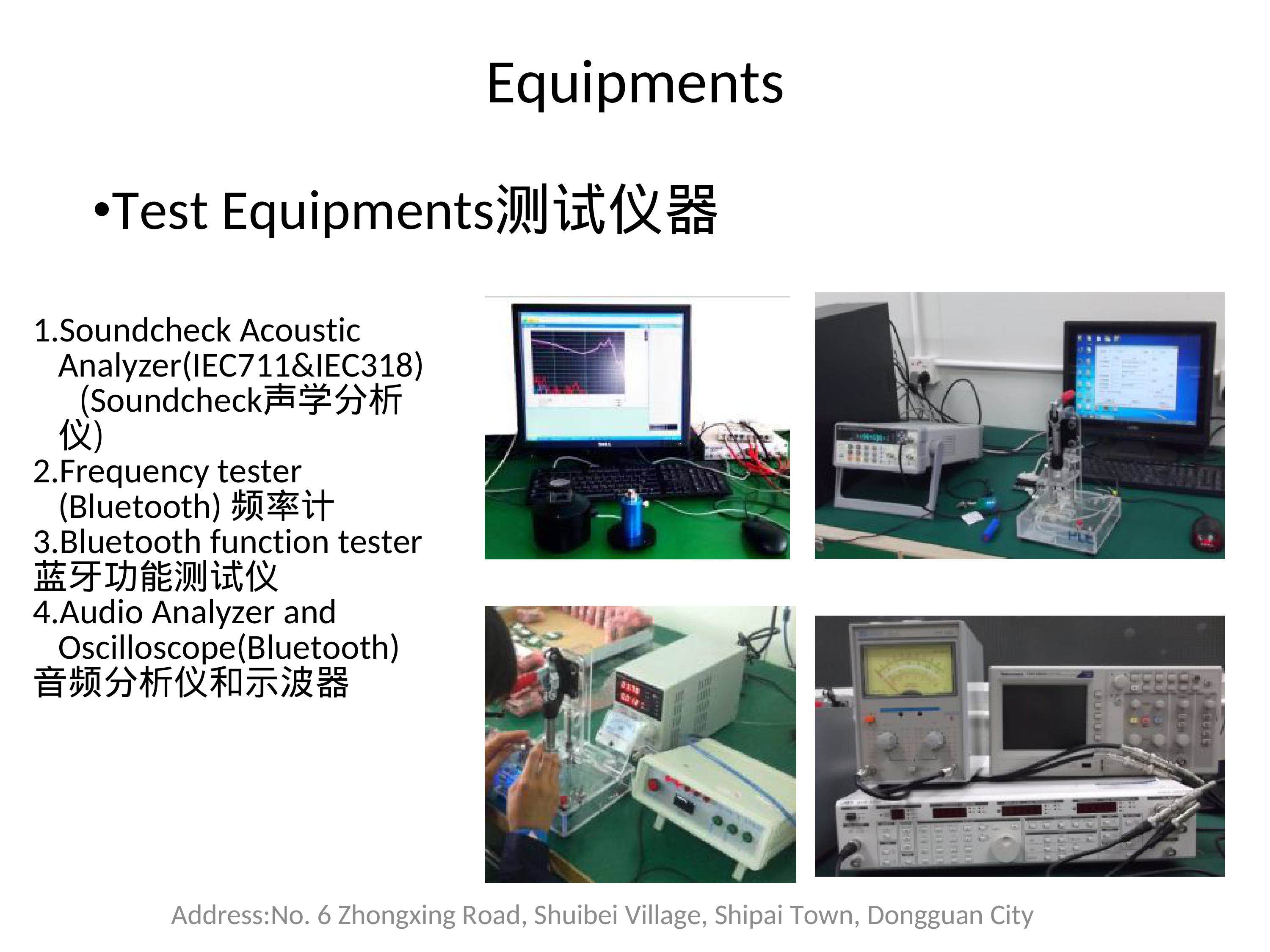 Equipments

•Test Equipments测试仪器

1.Soundcheck Acoustic Analyzer(IEC711&IEC318) (Soundcheck声学分析仪)
2.Frequency tester (Bluetooth) 频率计
3.Bluetooth function tester 蓝牙功能测试仪
4.Audio Analyzer and Oscilloscope(Bluetooth) 音频分析仪和示波器

Address:No. 6 Zhongxing Road, Shuibei Village, Shipai Town, Dongguan City